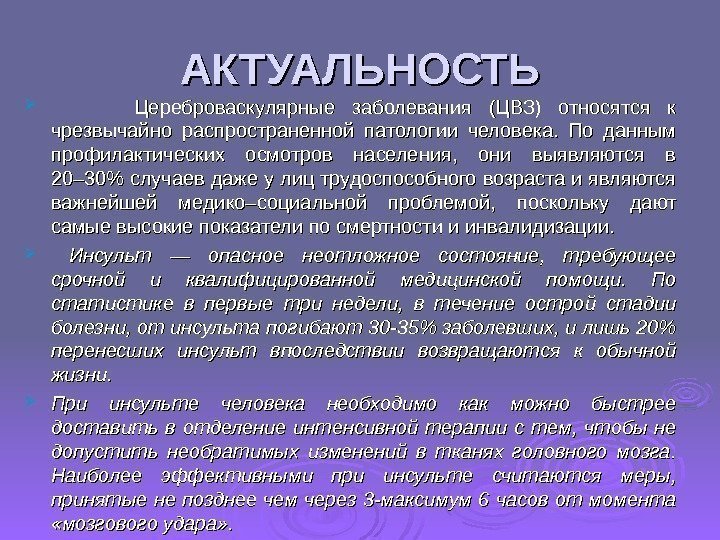 АКТУАЛЬНОСТЬ

Цереброваскулярные заболевания (ЦВЗ) относятся к чрезвычайно распространенной патологии человека. По данным профилактических осмотров населения, они выявляются в 20–30% случаев даже у лиц трудоспособного возраста и являются важнейшей медико–социальной проблемой, поскольку дают самые высокие показатели по смертности и инвалидизации.

Инсульт — опасное неотложное состояние, требующее срочной и квалифицированной медицинской помощи. По статистике в первые три недели, в течение острой стадии болезни, от инсульта погибают 30-35% заболевших, и лишь 20% перенесших инсульт впоследствии возвращаются к обычной жизни.

При инсульте человека необходимо как можно быстрее доставить в отделение интенсивной терапии с тем, чтобы не допустить необратимых изменений в тканях головного мозга. Наиболее эффективными при инсульте считаются меры, принятые не позднее чем через 3-максимум 6 часов от момента «мозгового удара».